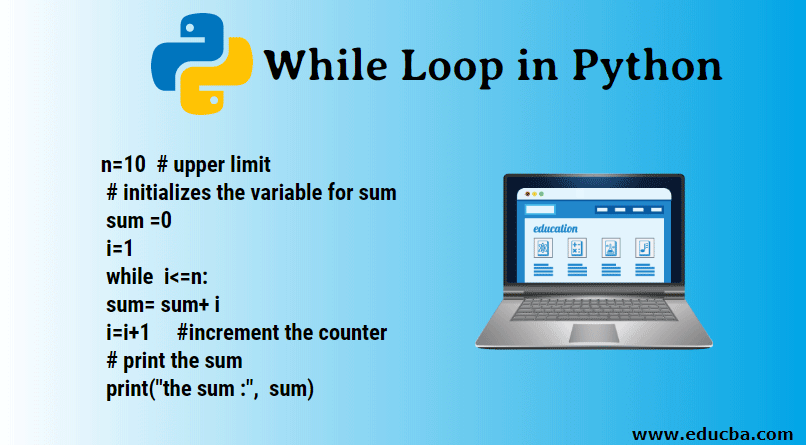 While Loop in Python

n=10 # upper limit
# initializes the variable for sum
sum =0
i=1
while i<=n:
sum= sum+ i
i=i+1 #increment the counter
# print the sum
print("the sum :", sum)

education

www.educba.com